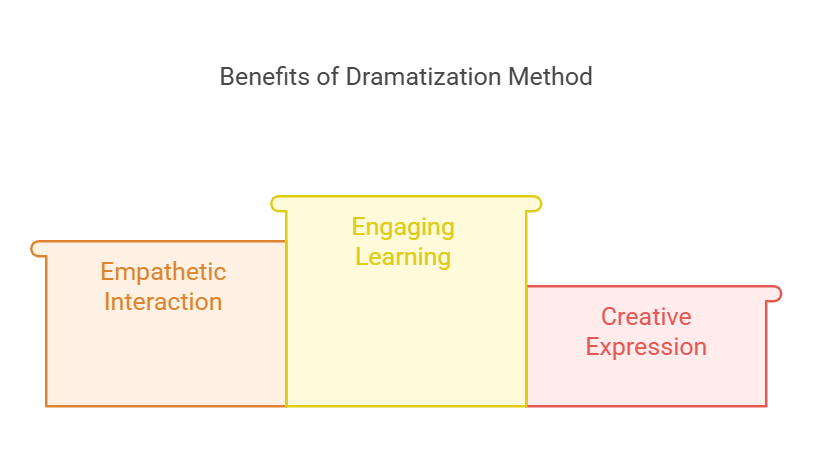 Benefits of Dramatization Method

Empathetic Interaction

Engaging Learning

Creative Expression